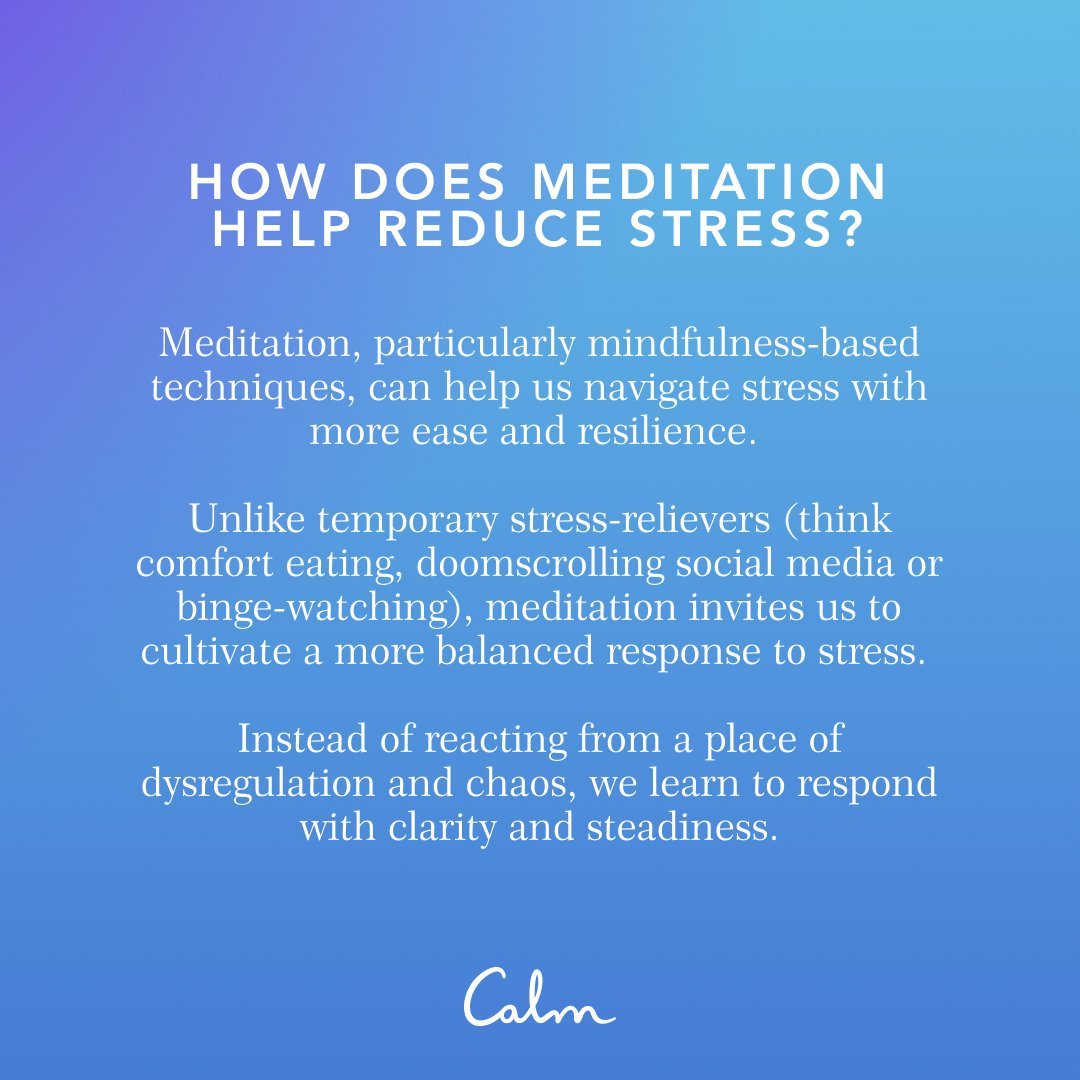 HOW DOES MEDITATION HELP REDUCE STRESS?

Meditation, particularly mindfulness-based techniques, can help us navigate stress with more ease and resilience.

Unlike temporary stress-relievers (think comfort eating, doomscrolling social media or binge-watching), meditation invites us to cultivate a more balanced response to stress.

Instead of reacting from a place of dysregulation and chaos, we learn to respond with clarity and steadiness.

Calm